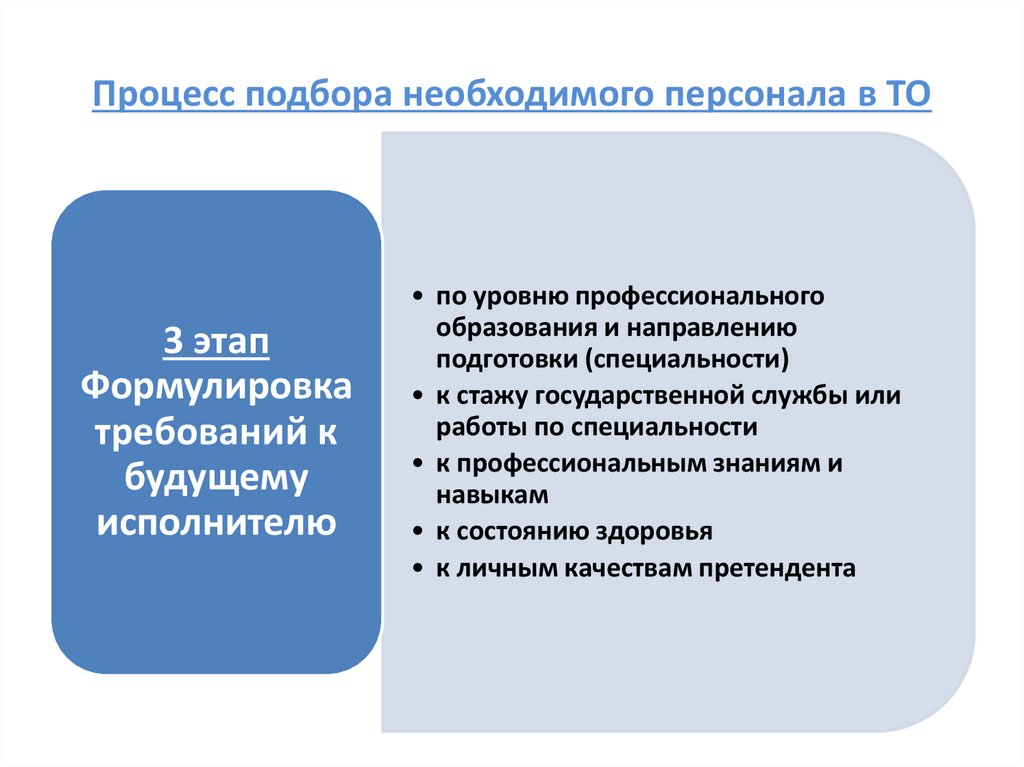 Процесс подбора необходимого персонала в ТО

3 этап
Формулировка требований к будущему исполнителю

• по уровню профессионального образования и направлению подготовки (специальности)
• к стажу государственной службы или работы по специальности
• к профессиональным знаниям и навыкам
• к состоянию здоровья
• к личным качествам претендента